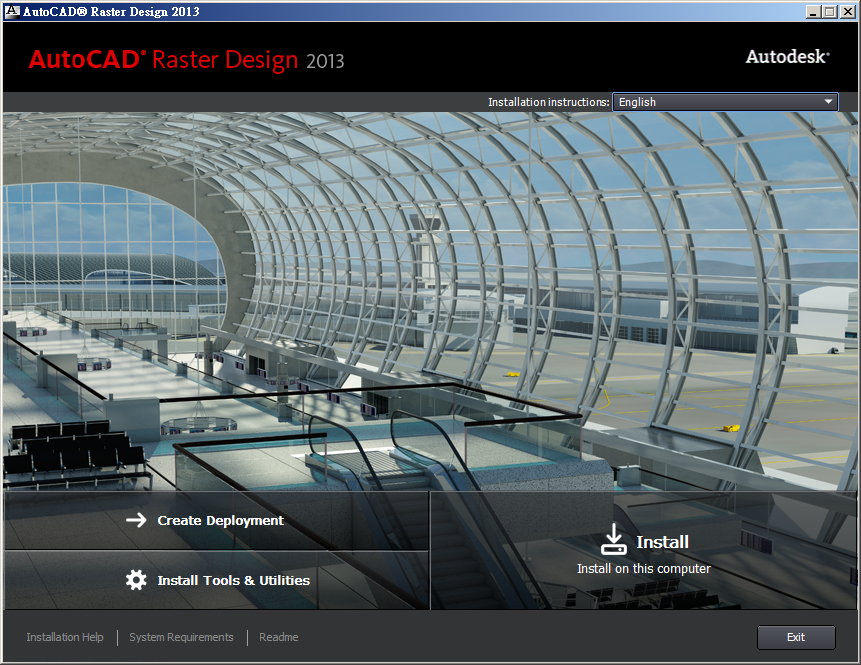 AutoCAD® Raster Design 2013

AutoCAD® Raster Design 2013

Autodesk®

Installation instructions: English

Create Deployment

Install Tools & Utilities

Install

Install on this computer

Installation Help | System Requirements | Readme

Exit